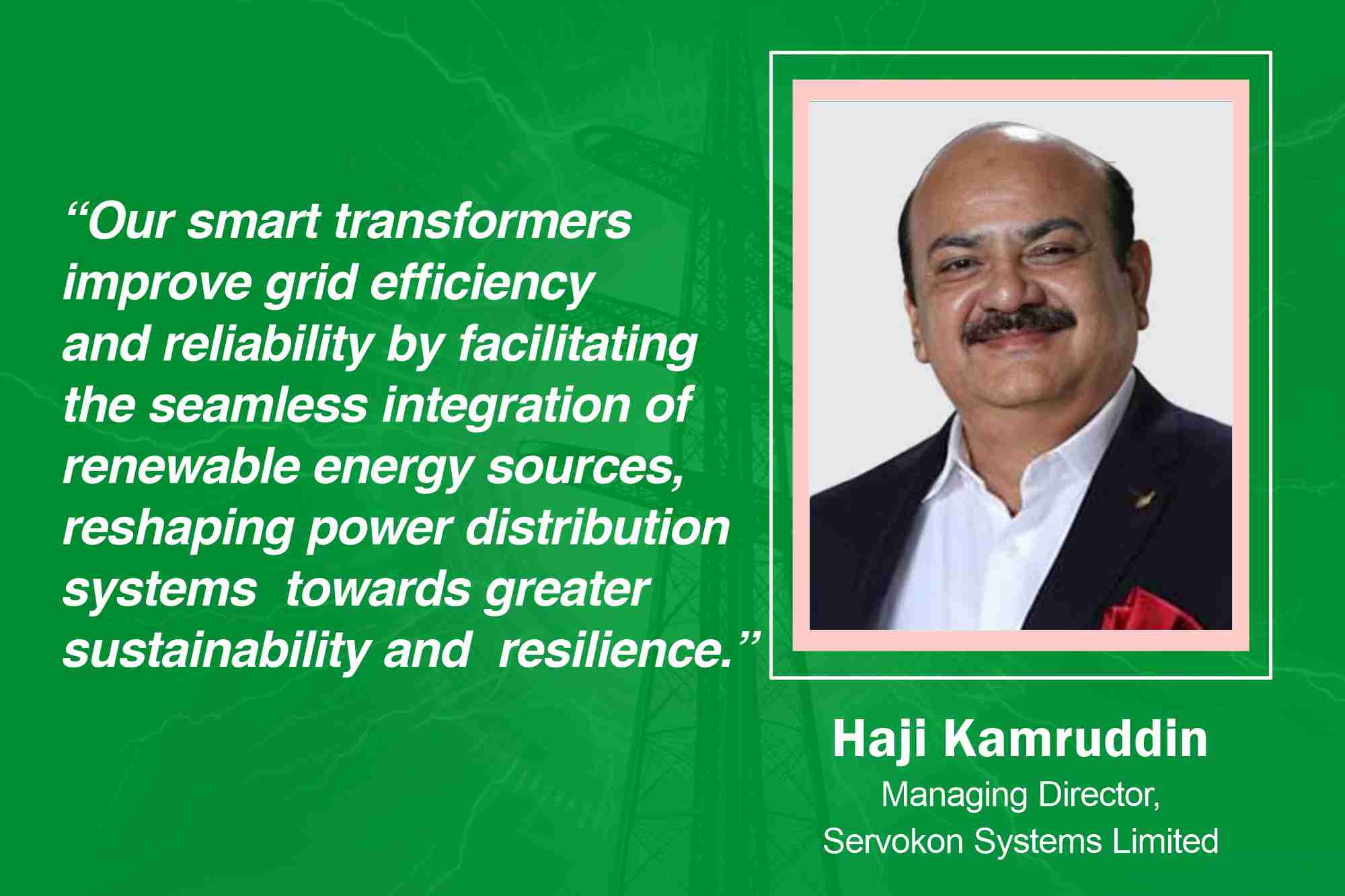 “Our smart transformers improve grid efficiency and reliability by facilitating the seamless integration of renewable energy sources, reshaping power distribution systems towards greater sustainability and resilience.”

Haji Kamruddin
Managing Director,
Servokon Systems Limited